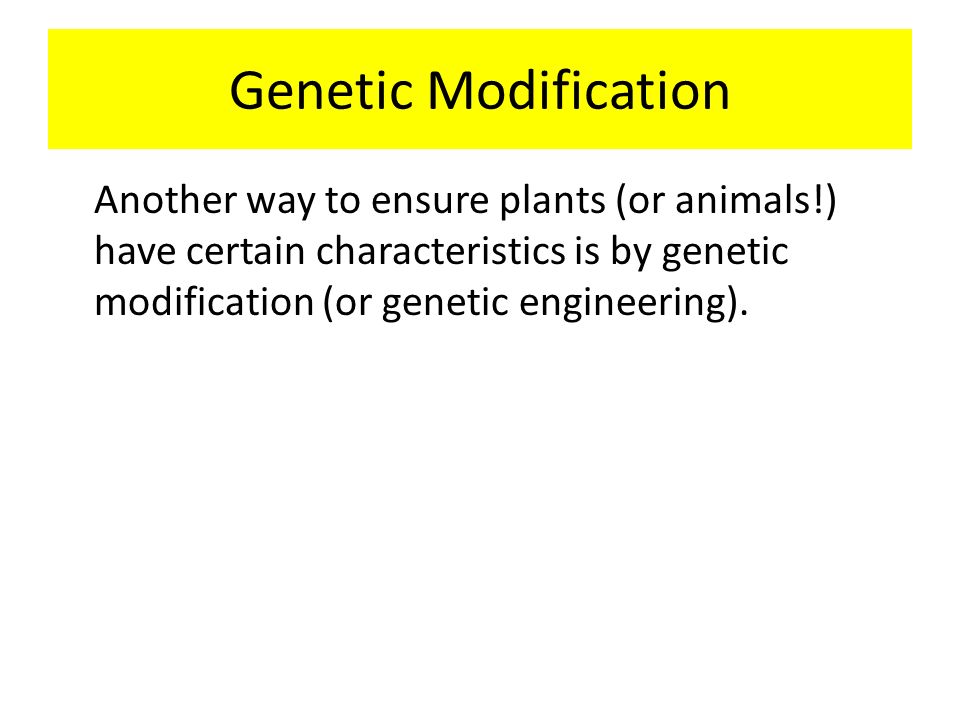 Genetic Modification

Another way to ensure plants (or animals!) have certain characteristics is by genetic modification (or genetic engineering).